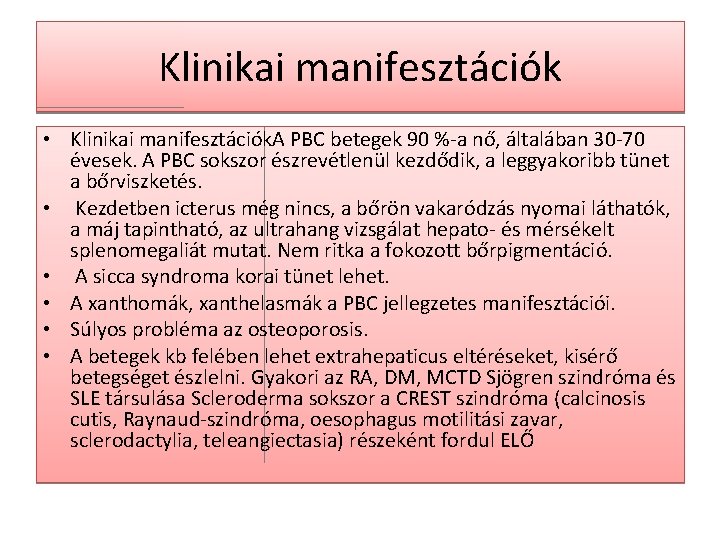 Klinikai manifesztációk

• Klinikai manifesztációkA PBC betegek 90 %-a nő, általában 30-70 évesek. A PBC sokszor észrevétlenül kezdődik, a leggyakoribb tünet a bőrviszketés.

• Kezdetben icterus még nincs, a bőrön vakaródzás nyomai láthatók, a máj tapintható, az ultrahang vizsgálat hepato- és mérsékelt splenomegaliát mutat. Nem ritka a fokozott bőrpigmentáció.

• A sicca syndroma korai tünet lehet.

• A xanthomák, xanthelasmák a PBC jellegzetes manifesztációi.

• Súlyos probléma az osteoporosis.

• A betegek kb felében lehet extrahepaticus eltéréseket, kisérő betegséget észlelni. Gyakori az RA, DM, MCTD Sjögren szindróma és SLE társulása Scleroderma sokszor a CREST szindróma (calcinosis cutis, Raynaud-szindróma, oesophagus motilitási zavar, sclerodactylia, teleangiectasia) részeként fordul ELŐ